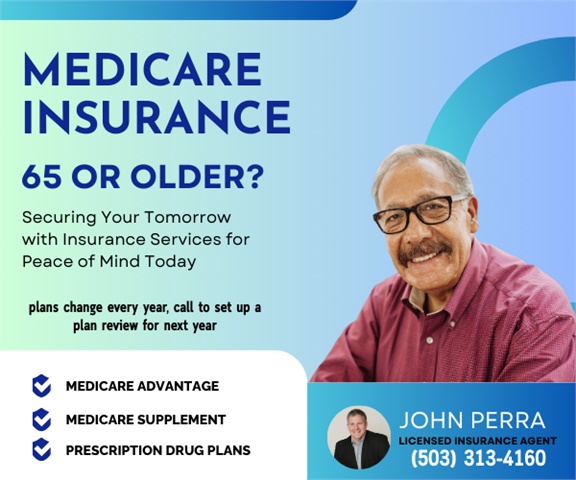 MEDICARE INSURANCE

65 OR OLDER?

Securing Your Tomorrow with Insurance Services for Peace of Mind Today

plans change every year, call to set up a plan review for next year

MEDICARE ADVANTAGE

MEDICARE SUPPLEMENT

PRESCRIPTION DRUG PLANS

JOHN PERRA
LICENSED INSURANCE AGENT
(503) 313-4160